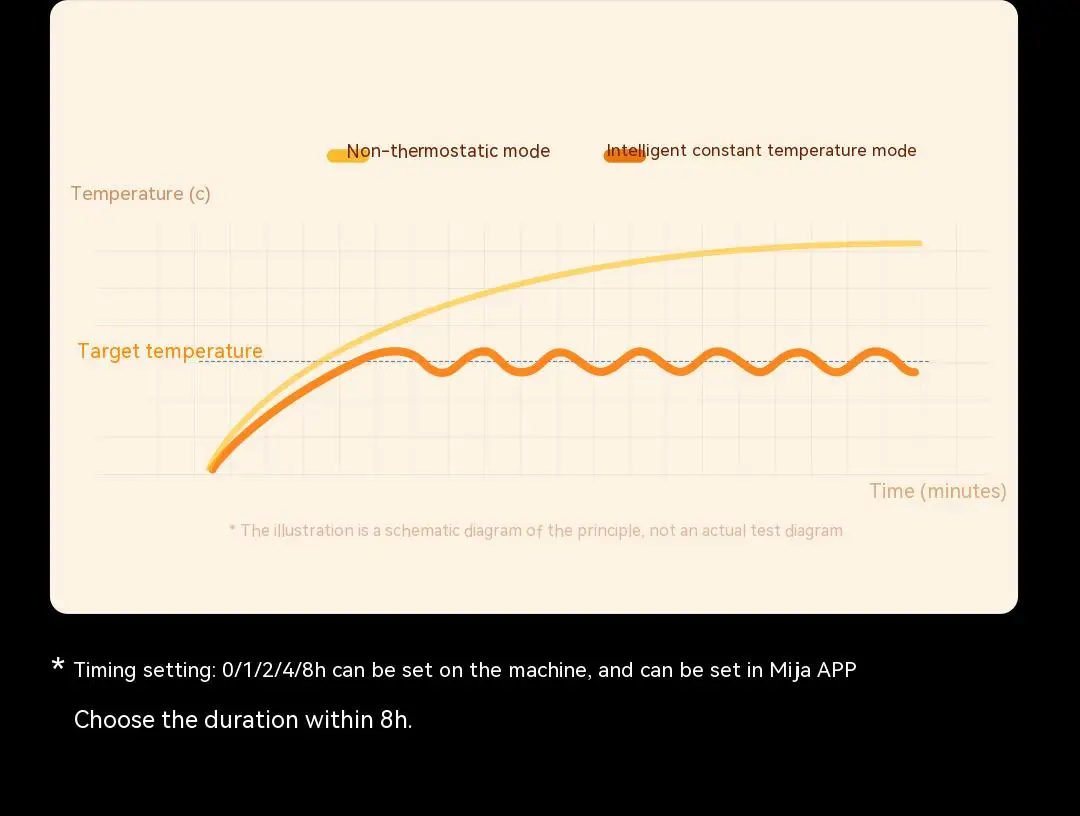 Non-thermostatic mode
Intelligent constant temperature mode

Temperature (c)

Target temperature

Time (minutes)

* The illustration is a schematic diagram of the principle, not an actual test diagram

* Timing setting: 0/1/2/4/8h can be set on the machine, and can be set in Mija APP

Choose the duration within 8h.